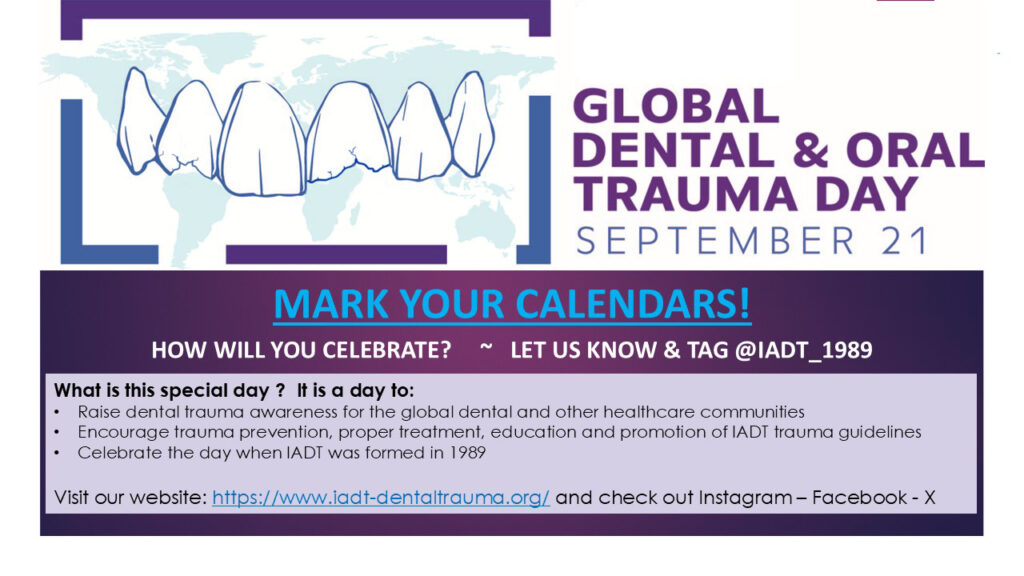 GLOBAL DENTAL & ORAL TRAUMA DAY
SEPTEMBER 21

MARK YOUR CALENDARS!

HOW WILL YOU CELEBRATE? ~ LET US KNOW & TAG @IADT_1989

What is this special day ? It is a day to:
• Raise dental trauma awareness for the global dental and other healthcare communities
• Encourage trauma prevention, proper treatment, education and promotion of IADT trauma guidelines
• Celebrate the day when IADT was formed in 1989

Visit our website: https://www.iadt-dentaltrauma.org/ and check out Instagram – Facebook - X